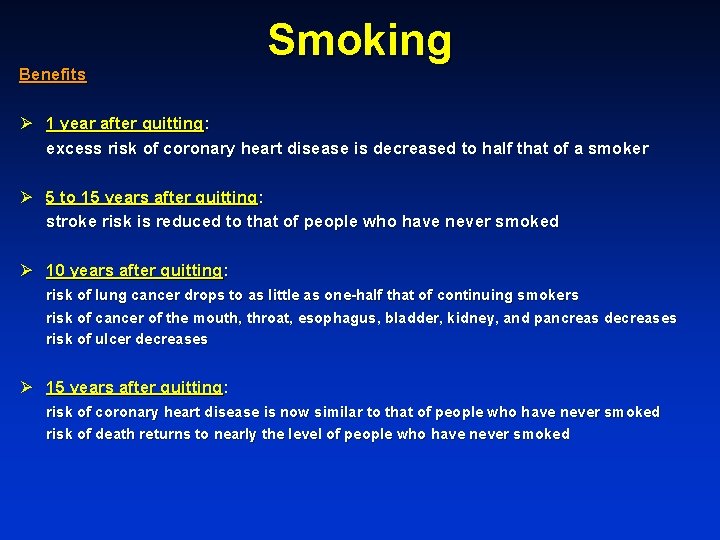 Smoking

Benefits

➢ 1 year after quitting:
excess risk of coronary heart disease is decreased to half that of a smoker

➢ 5 to 15 years after quitting:
stroke risk is reduced to that of people who have never smoked

➢ 10 years after quitting:
risk of lung cancer drops to as little as one-half that of continuing smokers
risk of cancer of the mouth, throat, esophagus, bladder, kidney, and pancreas decreases
risk of ulcer decreases

➢ 15 years after quitting:
risk of coronary heart disease is now similar to that of people who have never smoked
risk of death returns to nearly the level of people who have never smoked